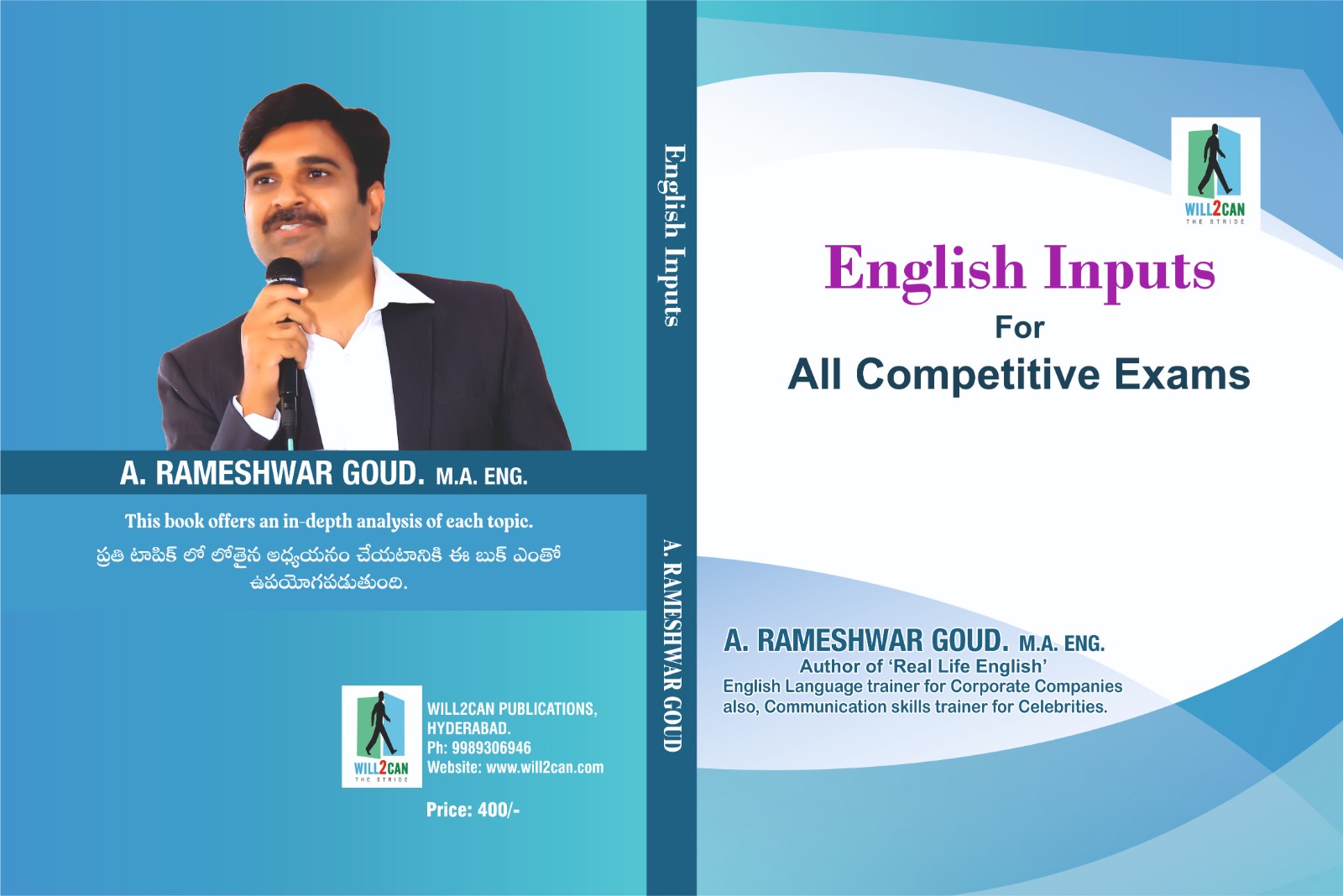 A. RAMESHWAR GOUD. M.A. ENG.

This book offers an in-depth analysis of each topic.

ప్రతి టాపిక్ లో లోతైన అధ్యయనం చేయటానికి ఈ బుక్ ఎంతో ఉపయోగపడుతుంది.

WILL2CAN THE STRIDE

WILL2CAN PUBLICATIONS, HYDERABAD.
Ph: 9989306946
Website: www.will2can.com

Price: 400/-

English Inputs

A. RAMESHWAR GOUD

WILL2CAN THE STRIDE

English Inputs
For
All Competitive Exams

A. RAMESHWAR GOUD. M.A. ENG.
Author of 'Real Life English'
English Language trainer for Corporate Companies
also, Communication skills trainer for Celebrities.